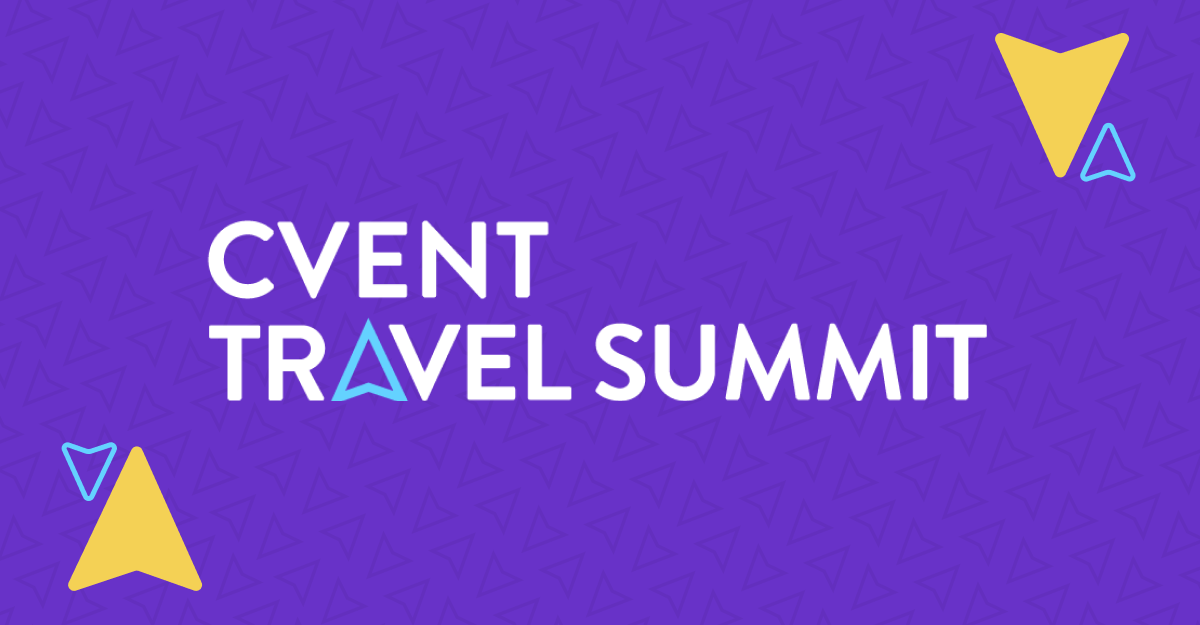 CVENT
TRAVEL SUMMIT